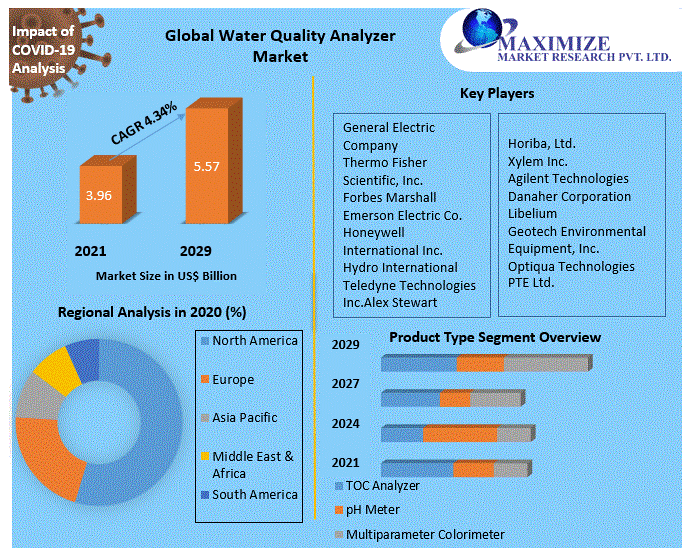 Impact of COVID-19 Analysis

Global Water Quality Analyzer Market

MAXIMIZE
MARKET RESEARCH PVT. LTD.

CAGR 4.34%

3.96

5.57

2021

2029

Market Size in US$ Billion

Key Players

General Electric Company
Thermo Fisher Scientific, Inc.
Forbes Marshall
Emerson Electric Co.
Honeywell International Inc.
Hydro International
Teledyne Technologies Inc.Alex Stewart

Horiba, Ltd.
Xylem Inc.
Agilent Technologies
Danaher Corporation
Libelium
Geotech Environmental Equipment, Inc.
Optiqua Technologies PTE Ltd.

Regional Analysis in 2020 (%)

North America
Europe
Asia Pacific
Middle East & Africa
South America

Product Type Segment Overview

2029
2027
2024
2021

TOC Analyzer
pH Meter
Multiparameter Colorimeter